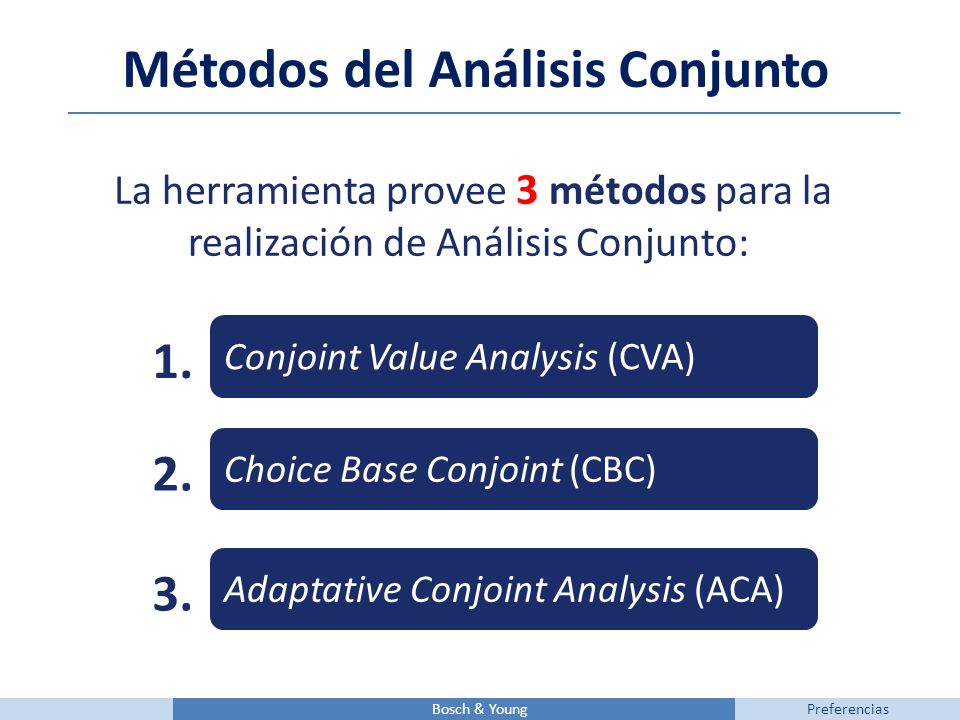 Métodos del Análisis Conjunto

La herramienta provee 3 métodos para la realización de Análisis Conjunto:

1. Conjoint Value Analysis (CVA)

2. Choice Base Conjoint (CBC)

3. Adaptative Conjoint Analysis (ACA)

Bosch & Young

Preferencias